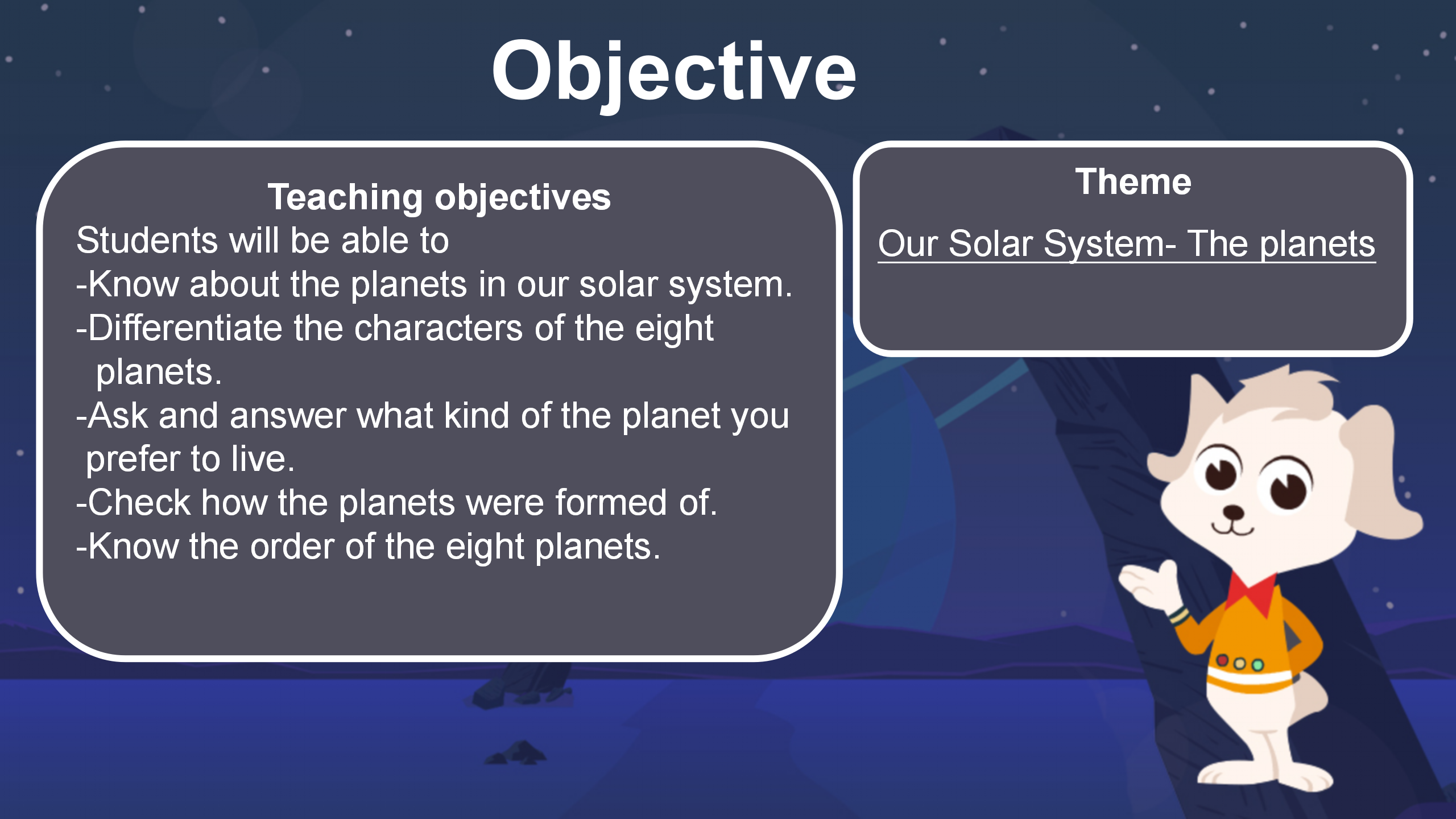 Objective

Teaching objectives
Students will be able to
-Know about the planets in our solar system.
-Differentiate the characters of the eight planets.
-Ask and answer what kind of the planet you prefer to live.
-Check how the planets were formed of.
-Know the order of the eight planets.

Theme

Our Solar System- The planets